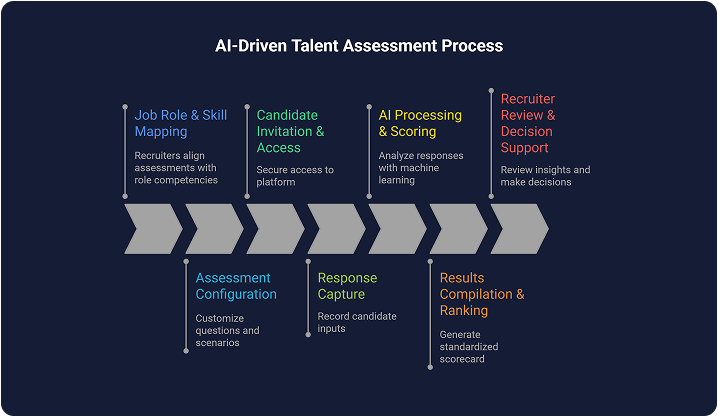 AI-Driven Talent Assessment Process

Job Role & Skill Mapping

Recruiters align assessments with role competencies

Candidate Invitation & Access

Secure access to platform

AI Processing & Scoring

Analyze responses with machine learning

Recruiter Review & Decision Support

Review insights and make decisions

Assessment Configuration

Customize questions and scenarios

Response Capture

Record candidate inputs

Results Compilation & Ranking

Generate standardized scorecard